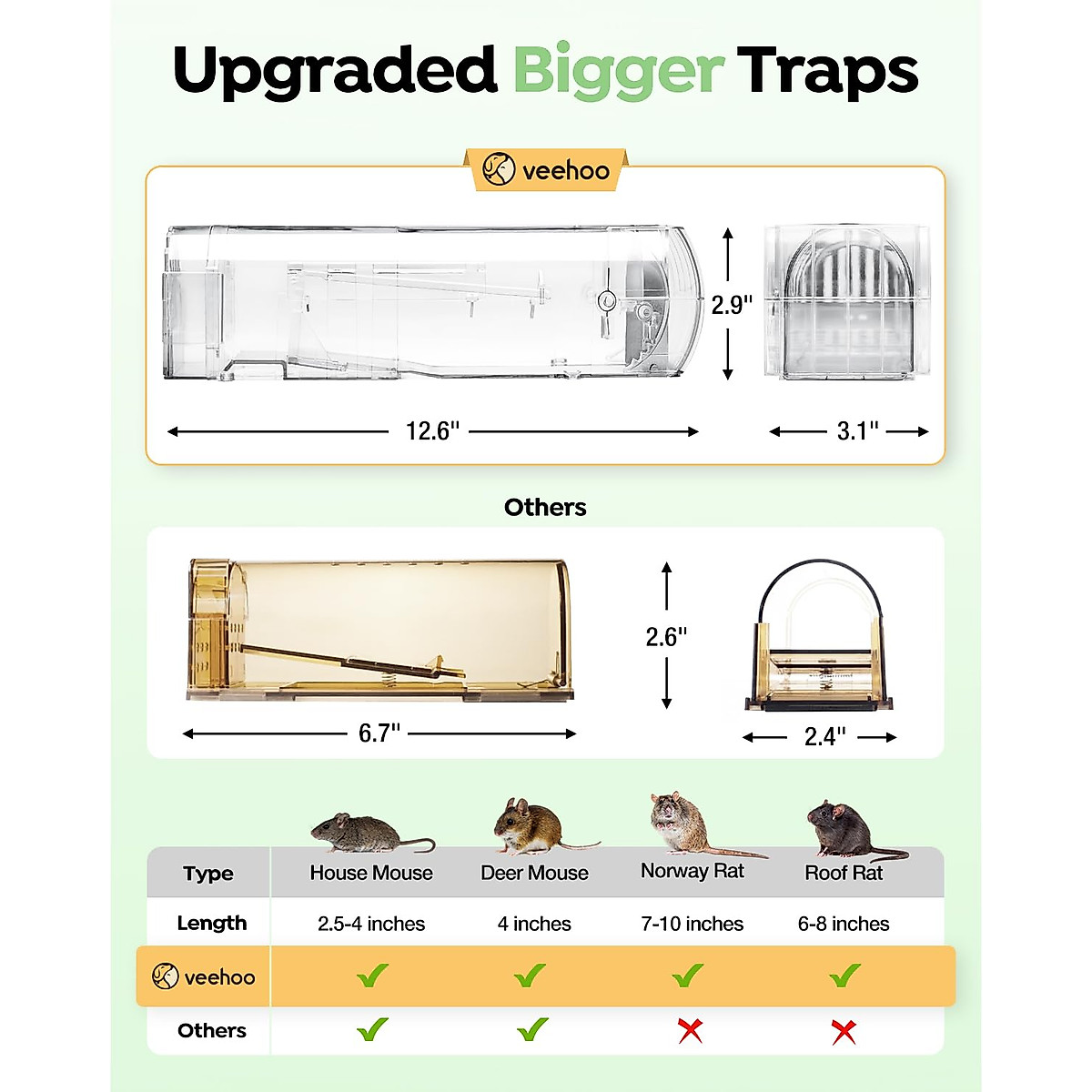 Upgraded Bigger Traps

veehoo

2.9"

12.6"

3.1"

Others

2.6"

6.7"

2.4"

| Type | House Mouse | Deer Mouse | Norway Rat | Roof Rat |
|---|---|---|---|---|
| Length | 2.5-4 inches | 4 inches | 7-10 inches | 6-8 inches |
| veehoo | ✓ | ✓ | ✓ | ✓ |
| Others | ✓ | ✓ | ✗ | ✗ |